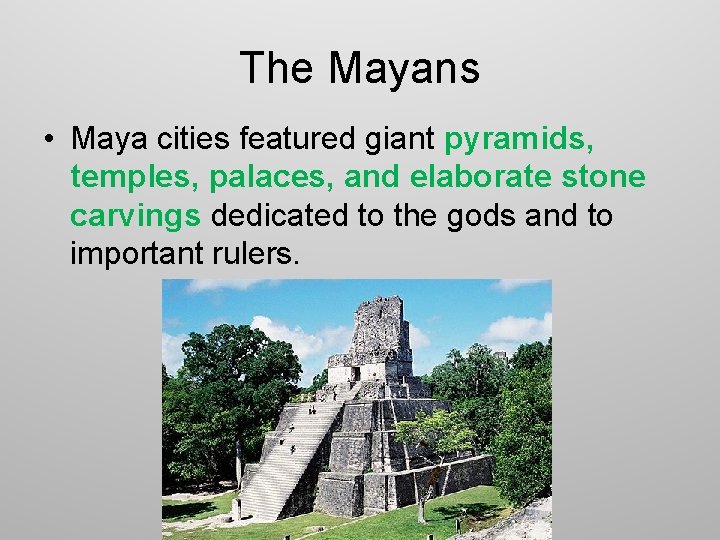 The Mayans

• Maya cities featured giant pyramids, temples, palaces, and elaborate stone carvings dedicated to the gods and to important rulers.